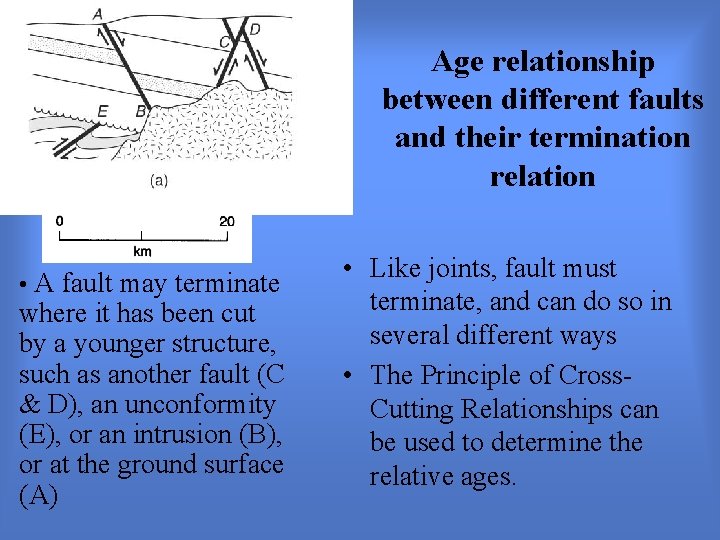 A
C
D
E
B
(a)
0
20
km

Age relationship between different faults and their termination relation

• A fault may terminate where it has been cut by a younger structure, such as another fault (C & D), an unconformity (E), or an intrusion (B), or at the ground surface (A)

• Like joints, fault must terminate, and can do so in several different ways
• The Principle of Cross-Cutting Relationships can be used to determine the relative ages.